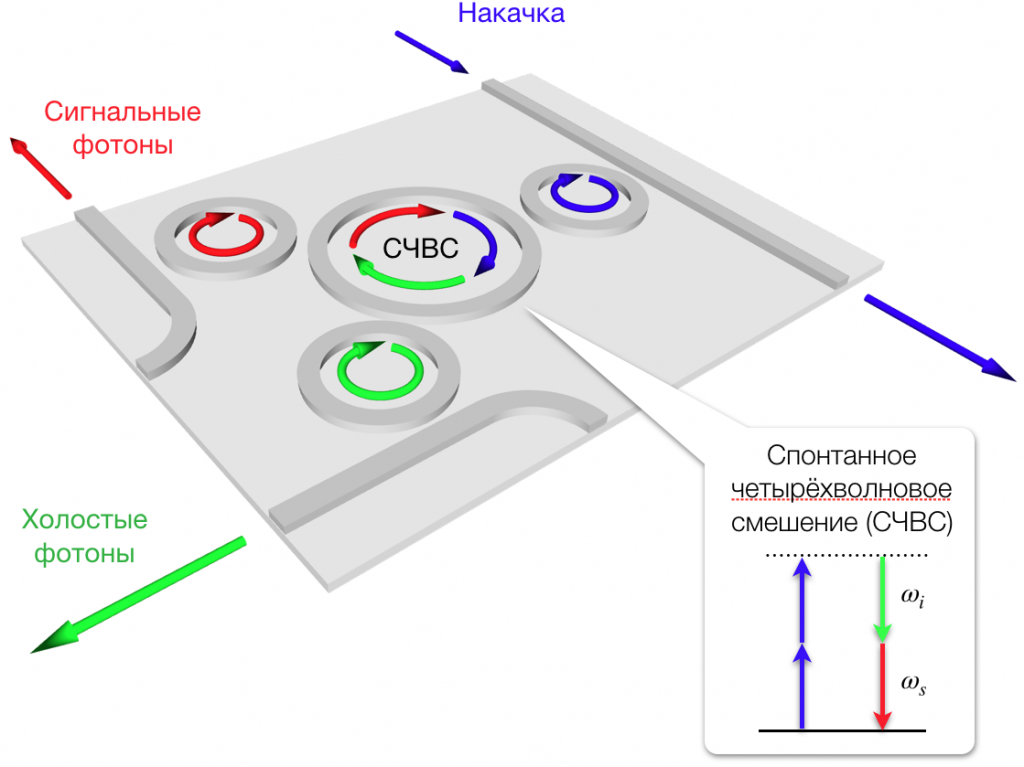 Накачка

Сигнальные фотоны

СЧВС

Холостые фотоны

Спонтанное четырёхволновое смешение (СЧВС)

$\omega_i$

$\omega_s$